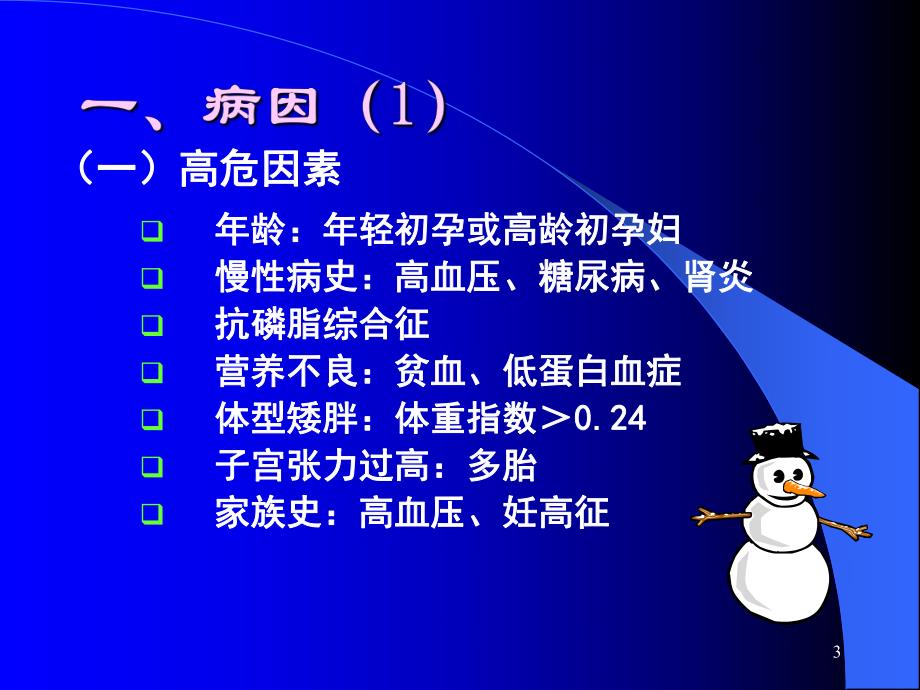 一、病因（1）

（一）高危因素

❑ 年龄：年轻初孕或高龄初孕妇
❑ 慢性病史：高血压、糖尿病、肾炎
❑ 抗磷脂综合征
❑ 营养不良：贫血、低蛋白血症
❑ 体型矮胖：体重指数＞0.24
❑ 子宫张力过高：多胎
❑ 家族史：高血压、妊高征

3